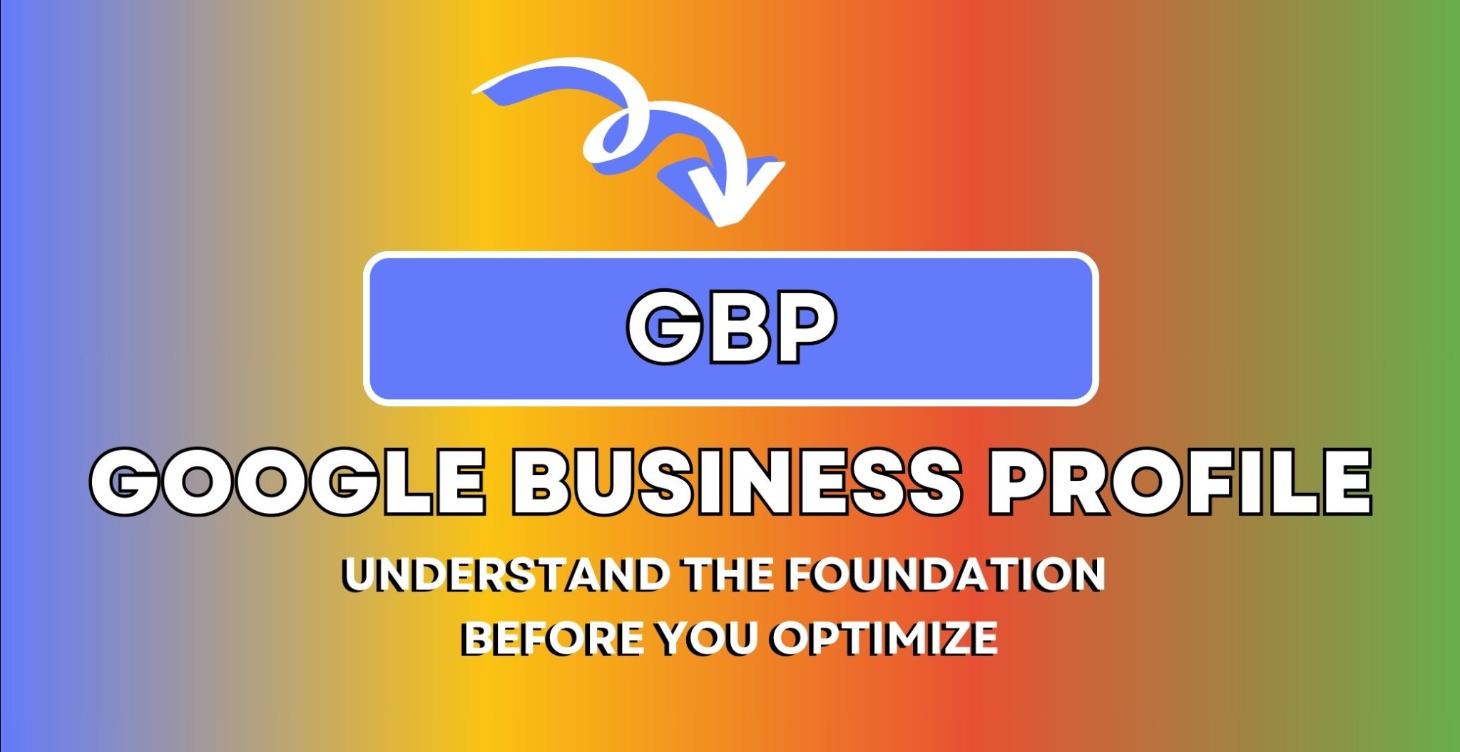 GBP

GOOGLE BUSINESS PROFILE

UNDERSTAND THE FOUNDATION BEFORE YOU OPTIMIZE